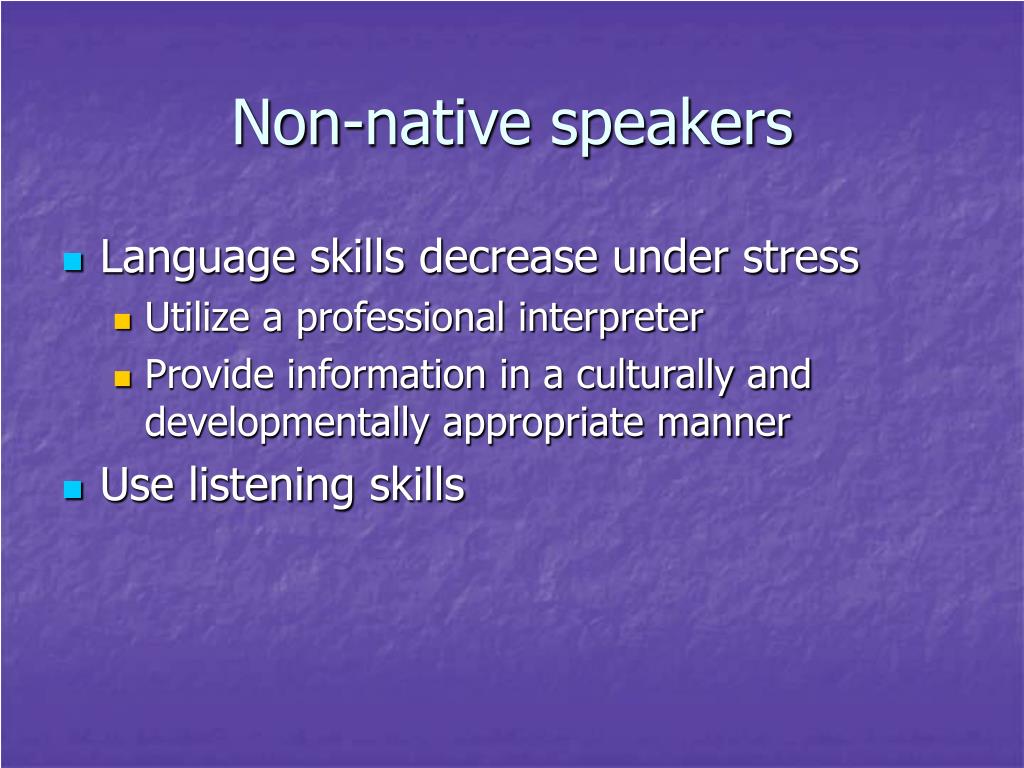 Non-native speakers

- Language skills decrease under stress
  - Utilize a professional interpreter
  - Provide information in a culturally and developmentally appropriate manner
- Use listening skills